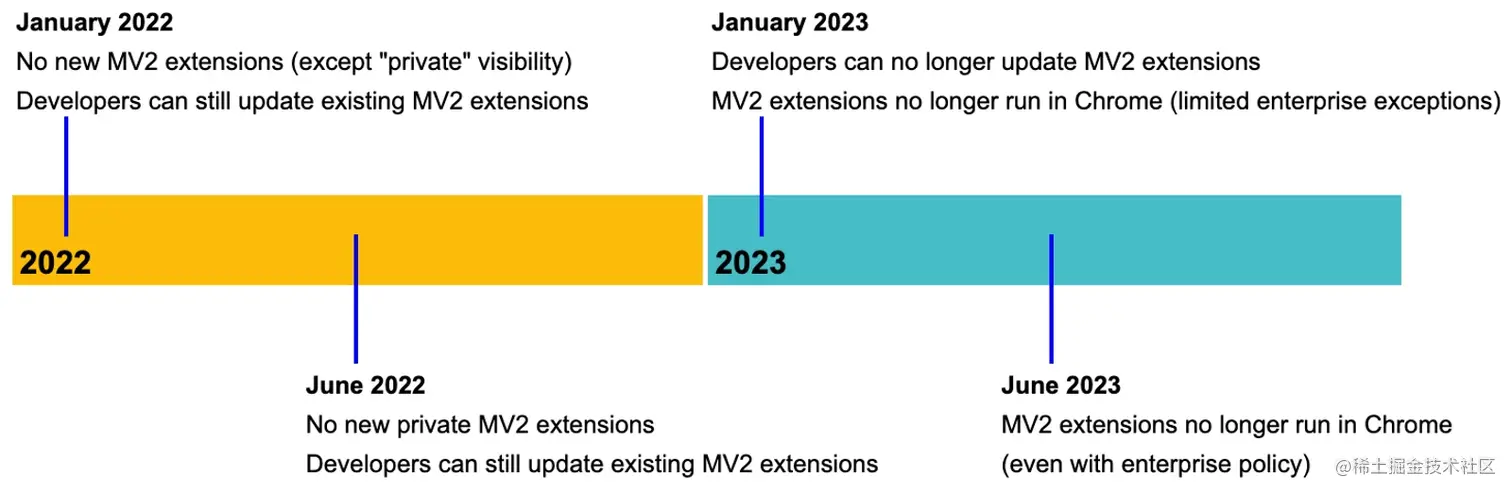 January 2022
No new MV2 extensions (except "private" visibility)
Developers can still update existing MV2 extensions

January 2023
Developers can no longer update MV2 extensions
MV2 extensions no longer run in Chrome (limited enterprise exceptions)

2022

2023

June 2022
No new private MV2 extensions
Developers can still update existing MV2 extensions

June 2023
MV2 extensions no longer run in Chrome
(even with enterprise policy)

@稀土掘金技术社区